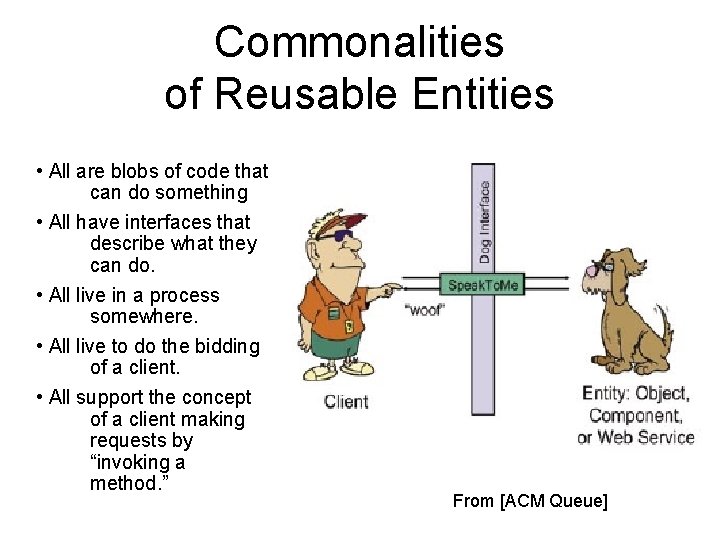 Commonalities
of Reusable Entities

• All are blobs of code that can do something
• All have interfaces that describe what they can do.
• All live in a process somewhere.
• All live to do the bidding of a client.
• All support the concept of a client making requests by "invoking a method."

Dog Interface

SpeakToMe

"woof"

Client

Entity: Object,
Component,
or Web Service

From [ACM Queue]